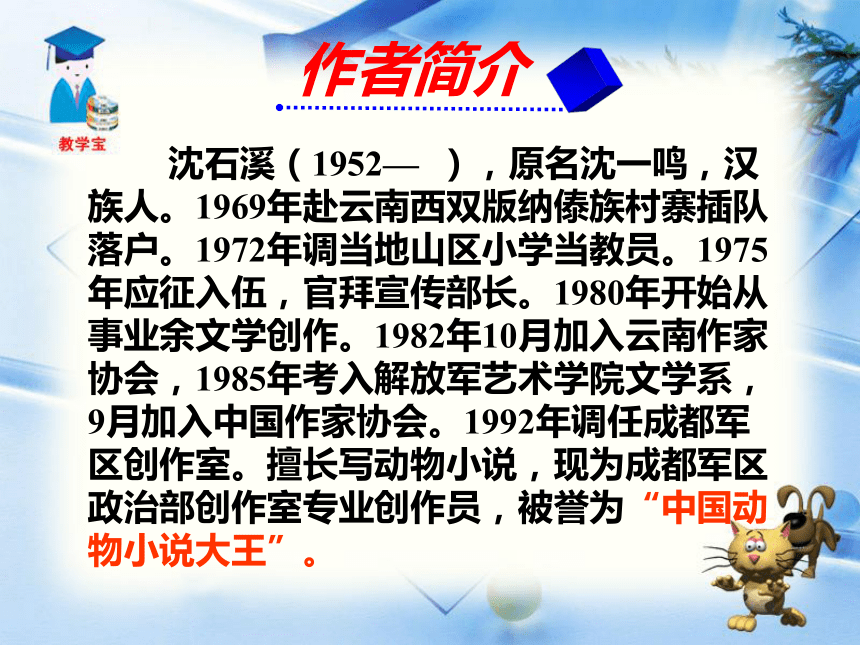 教学宝

作者简介

沈石溪（1952— ），原名沈一鸣，汉族人。1969年赴云南西双版纳傣族村寨插队落户。1972年调当地山区小学当教员。1975年应征入伍，官拜宣传部长。1980年开始从事业余文学创作。1982年10月加入云南作家协会，1985年考入解放军艺术学院文学系，9月加入中国作家协会。1992年调任成都军区创作室。擅长写动物小说，现为成都军区政治部创作室专业创作员，被誉为“中国动物小说大王”。